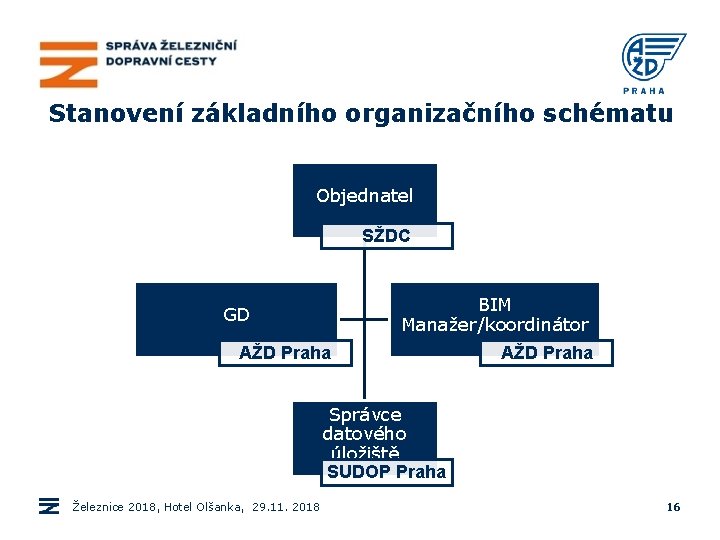 SPRÁVA ŽELEZNIČNÍ DOPRAVNÍ CESTY

AŽD PRAHA

Stanovení základního organizačního schématu

Objednatel
SŽDC

GD
AŽD Praha

BIM Manažer/koordinátor
AŽD Praha

Správce datového úložiště
SUDOP Praha

Železnice 2018, Hotel Olšanka, 29.11. 2018

16